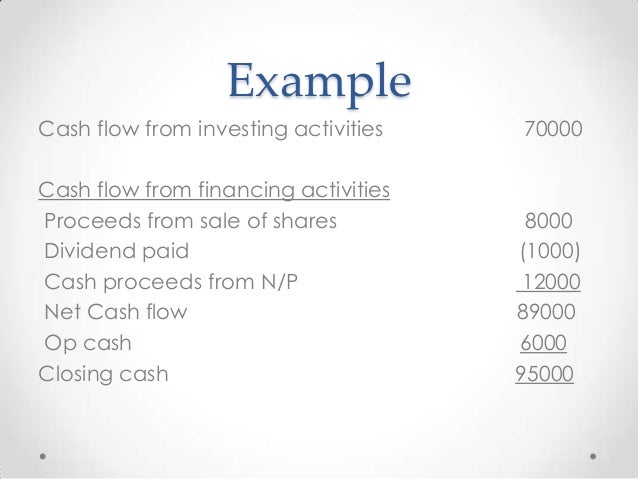 Example

Cash flow from investing activities 70000

Cash flow from financing activities
Proceeds from sale of shares 8000
Dividend paid (1000)
Cash proceeds from N/P 12000
Net Cash flow 89000
Op cash 6000
Closing cash 95000